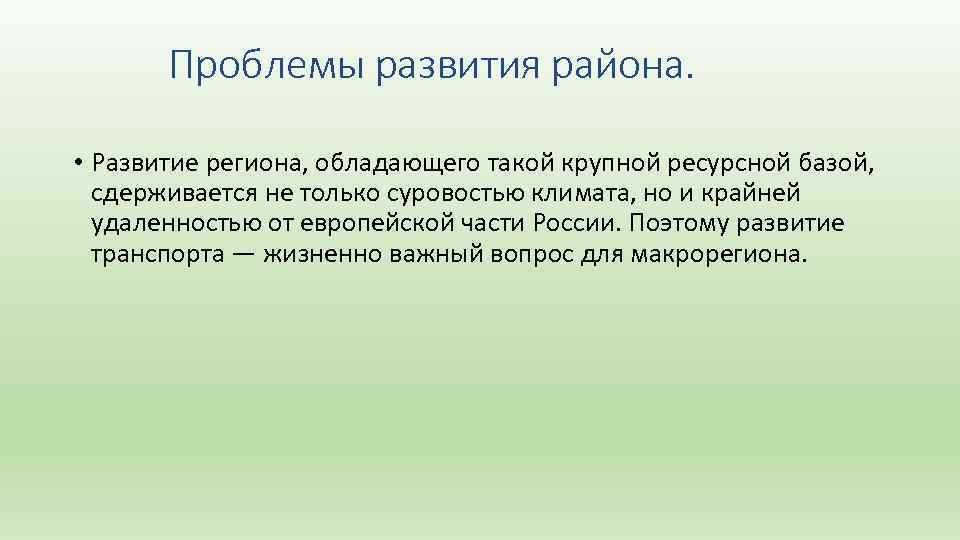 Проблемы развития района.

• Развитие региона, обладающего такой крупной ресурсной базой, сдерживается не только суровостью климата, но и крайней удаленностью от европейской части России. Поэтому развитие транспорта — жизненно важный вопрос для макрорегиона.